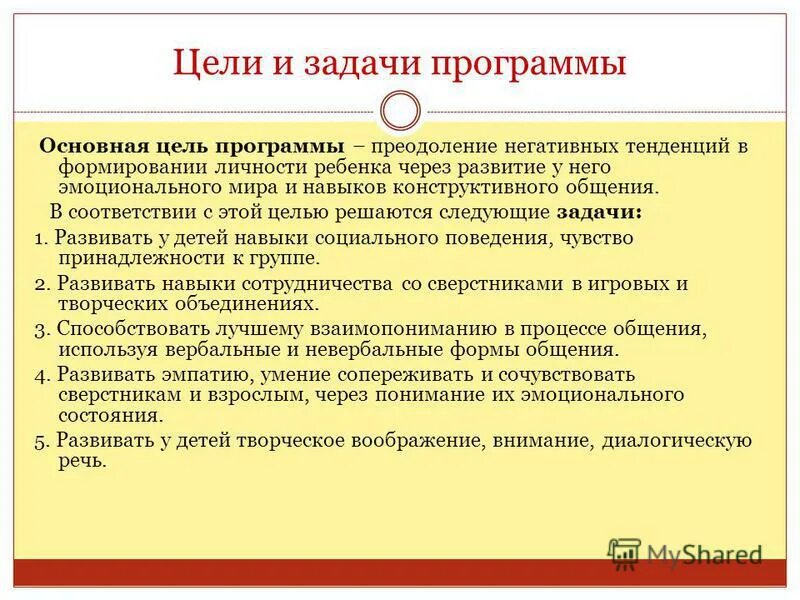 Цели и задачи программы

Основная цель программы – преодоление негативных тенденций в формировании личности ребенка через развитие у него эмоционального мира и навыков конструктивного общения.

В соответствии с этой целью решаются следующие задачи:

1. Развивать у детей навыки социального поведения, чувство принадлежности к группе.

2. Развивать навыки сотрудничества со сверстниками в игровых и творческих объединениях.

3. Способствовать лучшему взаимопониманию в процессе общения, используя вербальные и невербальные формы общения.

4. Развивать эмпатию, умение сопереживать и сочувствовать сверстникам и взрослым, через понимание их эмоционального состояния.

5. Развивать у детей творческое воображение, внимание, диалогическую речь.

MyShared